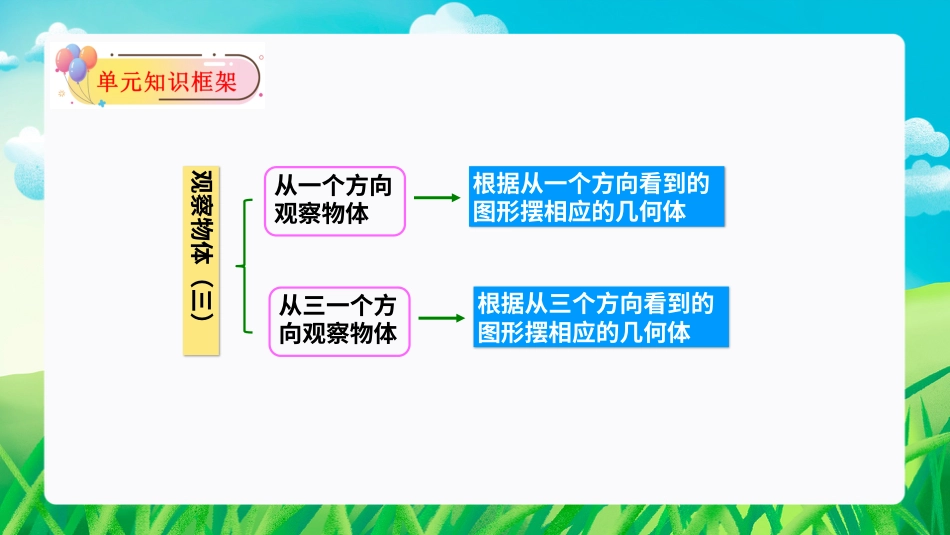 单元知识框架

观察物体（三）

从一个方向观察物体

根据从一个方向看到的图形摆相应的几何体

从三一个方向观察物体

根据从三个方向看到的图形摆相应的几何体